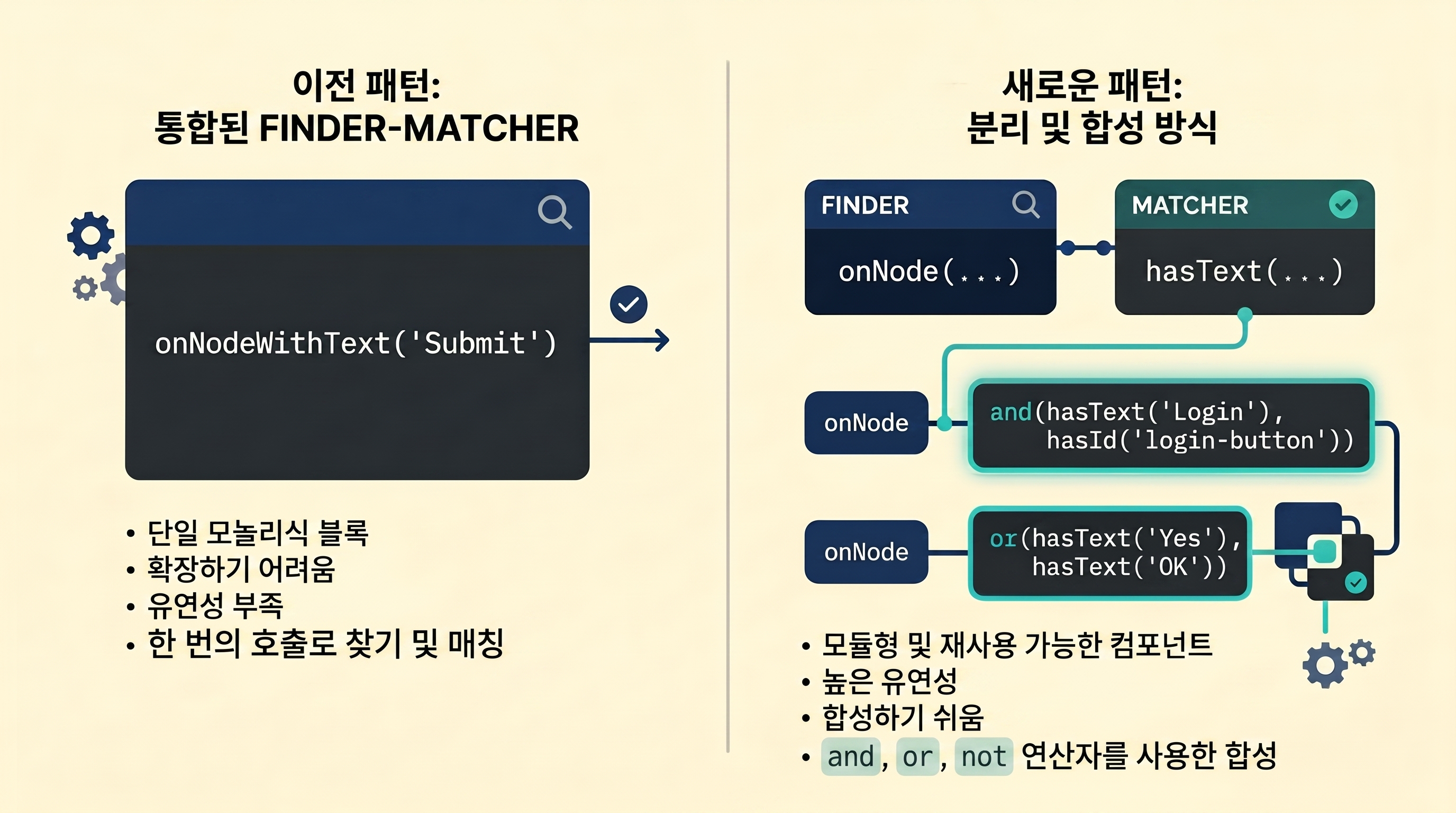 이전 패턴:
통합된 FINDER-MATCHER

onNodeWithText('Submit')

• 단일 모놀리식 블록
• 확장하기 어려움
• 유연성 부족
• 한 번의 호출로 찾기 및 매칭

새로운 패턴:
분리 및 합성 방식

FINDER
onNode(...)

MATCHER
hasText(...)

onNode
and(hasText('Login'),
hasId('login-button'))

onNode
or(hasText('Yes'),
hasText('OK'))

• 모듈형 및 재사용 가능한 컴포넌트
• 높은 유연성
• 합성하기 쉬움
• and, or, not 연산자를 사용한 합성